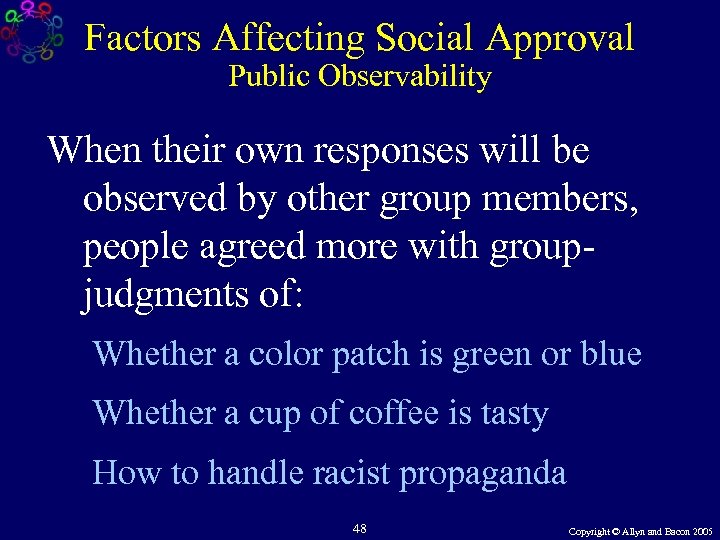 Factors Affecting Social Approval
Public Observability

When their own responses will be observed by other group members, people agreed more with group-judgments of:

Whether a color patch is green or blue

Whether a cup of coffee is tasty

How to handle racist propaganda

48

Copyright © Allyn and Bacon 2005